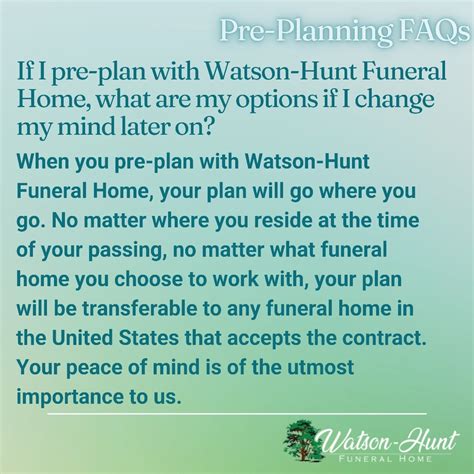 Pre-Planning FAQs

If I pre-plan with Watson-Hunt Funeral Home, what are my options if I change my mind later on?

When you pre-plan with Watson-Hunt Funeral Home, your plan will go where you go. No matter where you reside at the time of your passing, no matter what funeral home you choose to work with, your plan will be transferable to any funeral home in the United States that accepts the contract. Your peace of mind is of the utmost importance to us.

Watson-Hunt
FUNERAL HOME